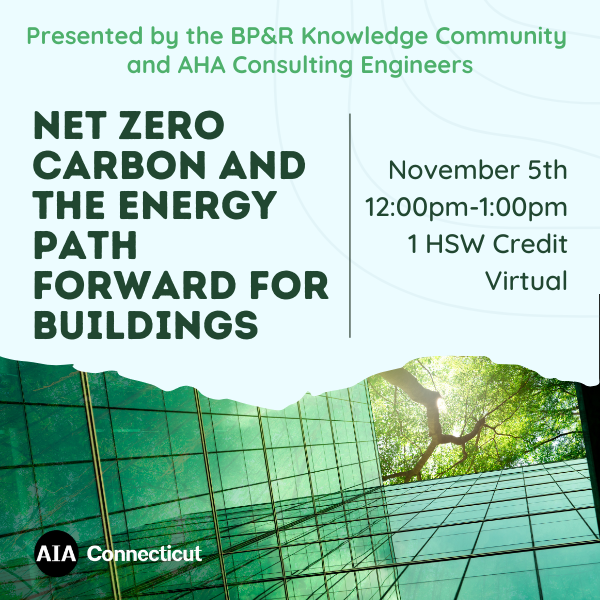 Presented by the BP&R Knowledge Community and AHA Consulting Engineers

NET ZERO CARBON AND THE ENERGY PATH FORWARD FOR BUILDINGS

November 5th
12:00pm-1:00pm
1 HSW Credit
Virtual

AIA Connecticut